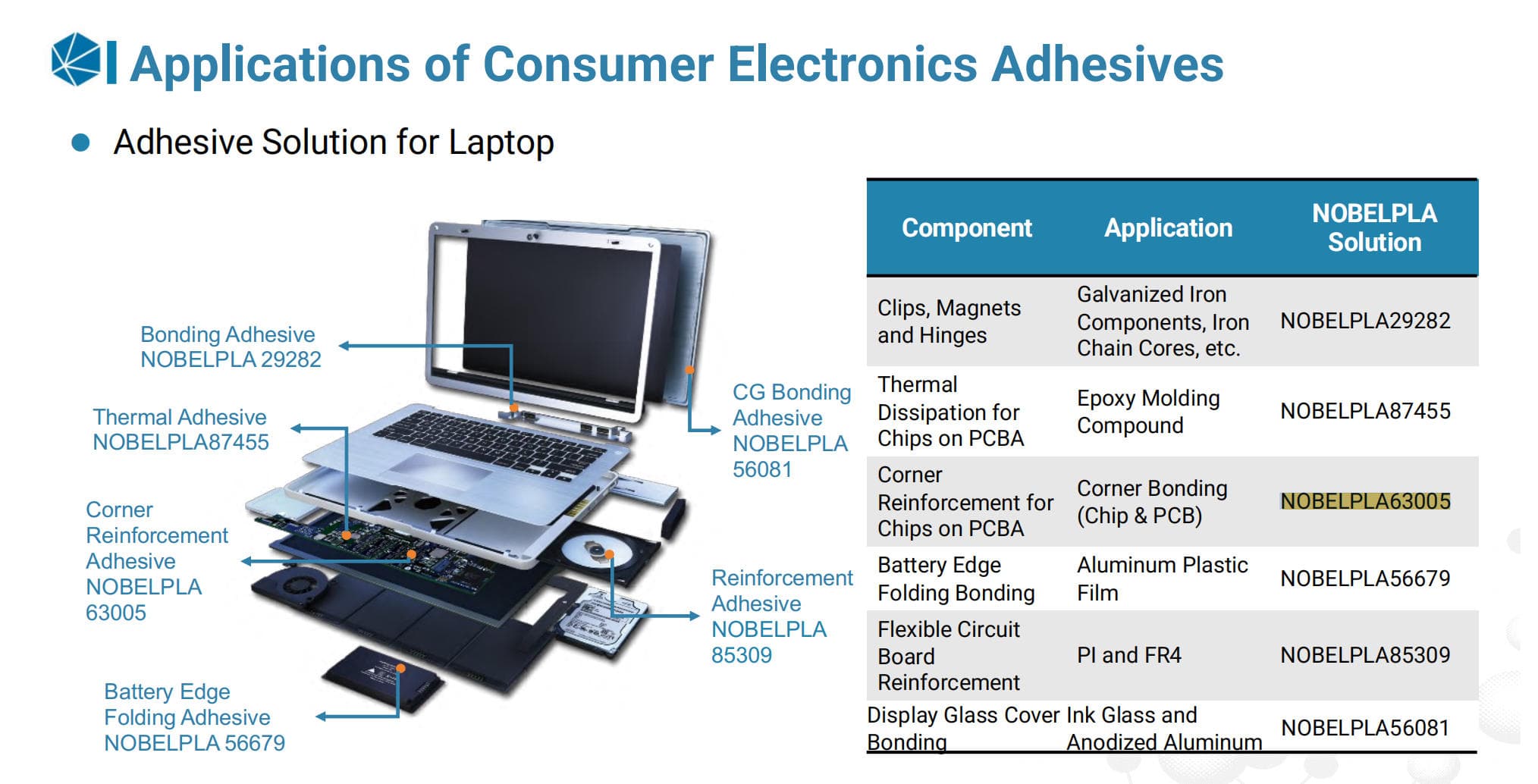 Applications of Consumer Electronics Adhesives

Adhesive Solution for Laptop

Bonding Adhesive NOBELPLA 29282

Thermal Adhesive NOBELPLA87455

Corner Reinforcement Adhesive NOBELPLA 63005

Battery Edge Folding Adhesive NOBELPLA 56679

CG Bonding Adhesive NOBELPLA 56081

Reinforcement Adhesive NOBELPLA 85309

| Component | Application | NOBELPLA Solution |
|---|---|---|
| Clips, Magnets and Hinges | Galvanized Iron Components, Iron Chain Cores, etc. | NOBELPLA29282 |
| Thermal Dissipation for Chips on PCBA | Epoxy Molding Compound | NOBELPLA87455 |
| Corner Reinforcement for Chips on PCBA | Corner Bonding (Chip & PCB) | NOBELPLA63005 |
| Battery Edge Folding Bonding | Aluminum Plastic Film | NOBELPLA56679 |
| Flexible Circuit Board Reinforcement | PI and FR4 | NOBELPLA85309 |
| Display Glass Cover Bonding | Ink Glass and Anodized Aluminum | NOBELPLA56081 |